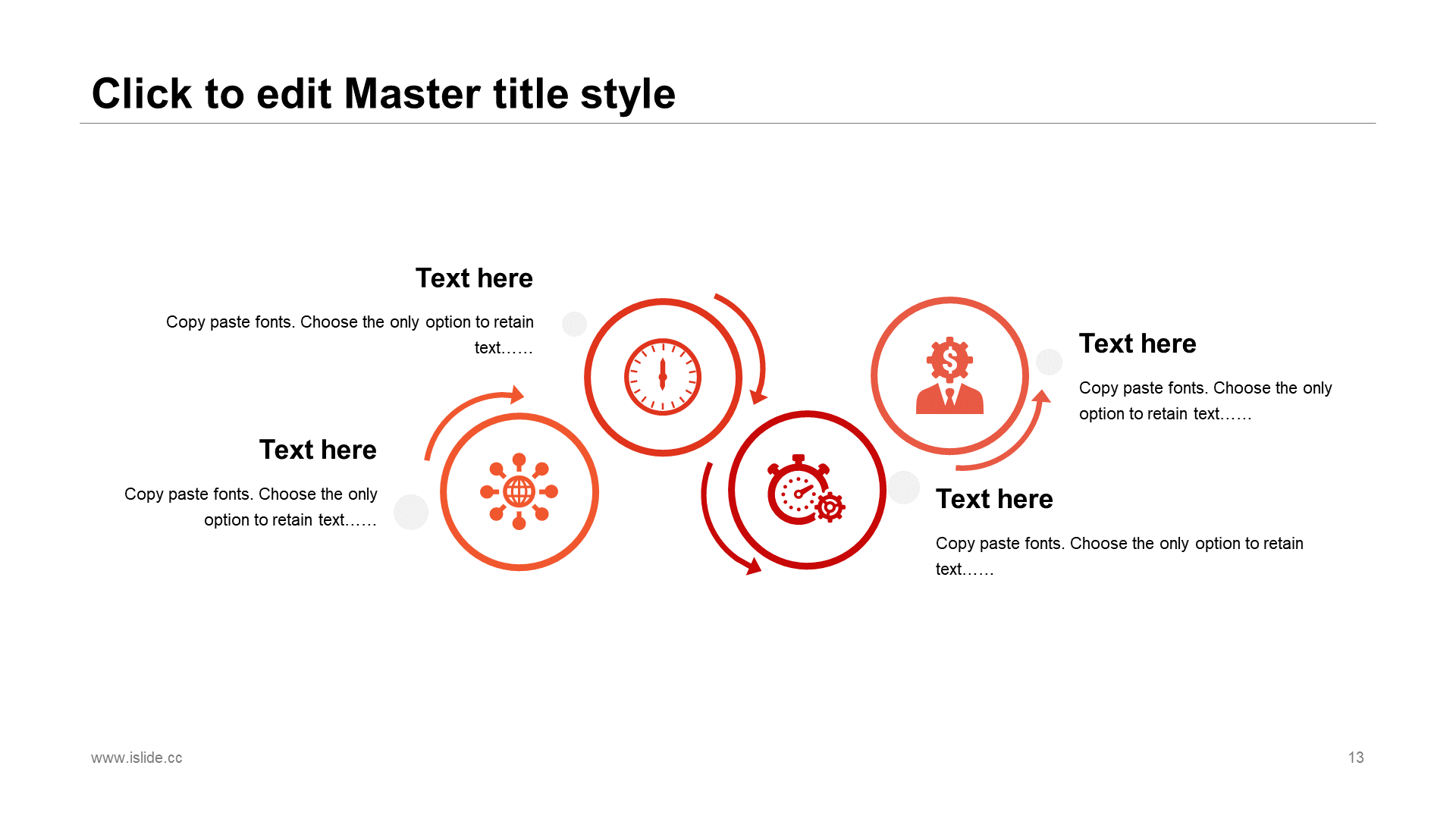 Click to edit Master title style

Text here

Copy paste fonts. Choose the only option to retain text……

Text here

Copy paste fonts. Choose the only option to retain text……

Text here

Copy paste fonts. Choose the only option to retain text……

Text here

Copy paste fonts. Choose the only option to retain text……

www.islide.cc

13